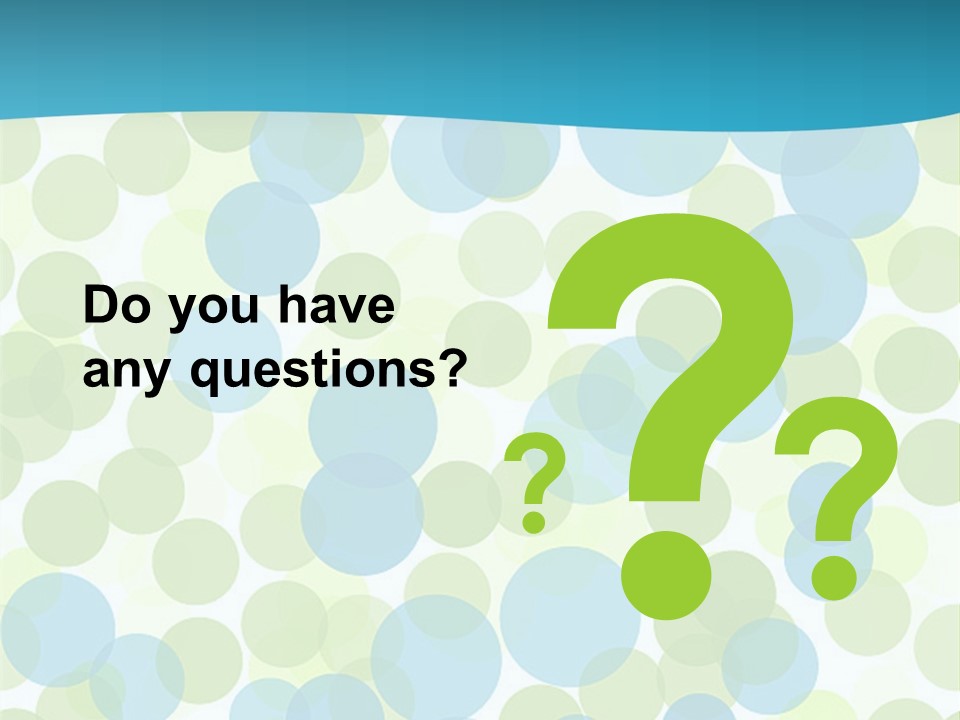 Do you have any questions?

? ? ?